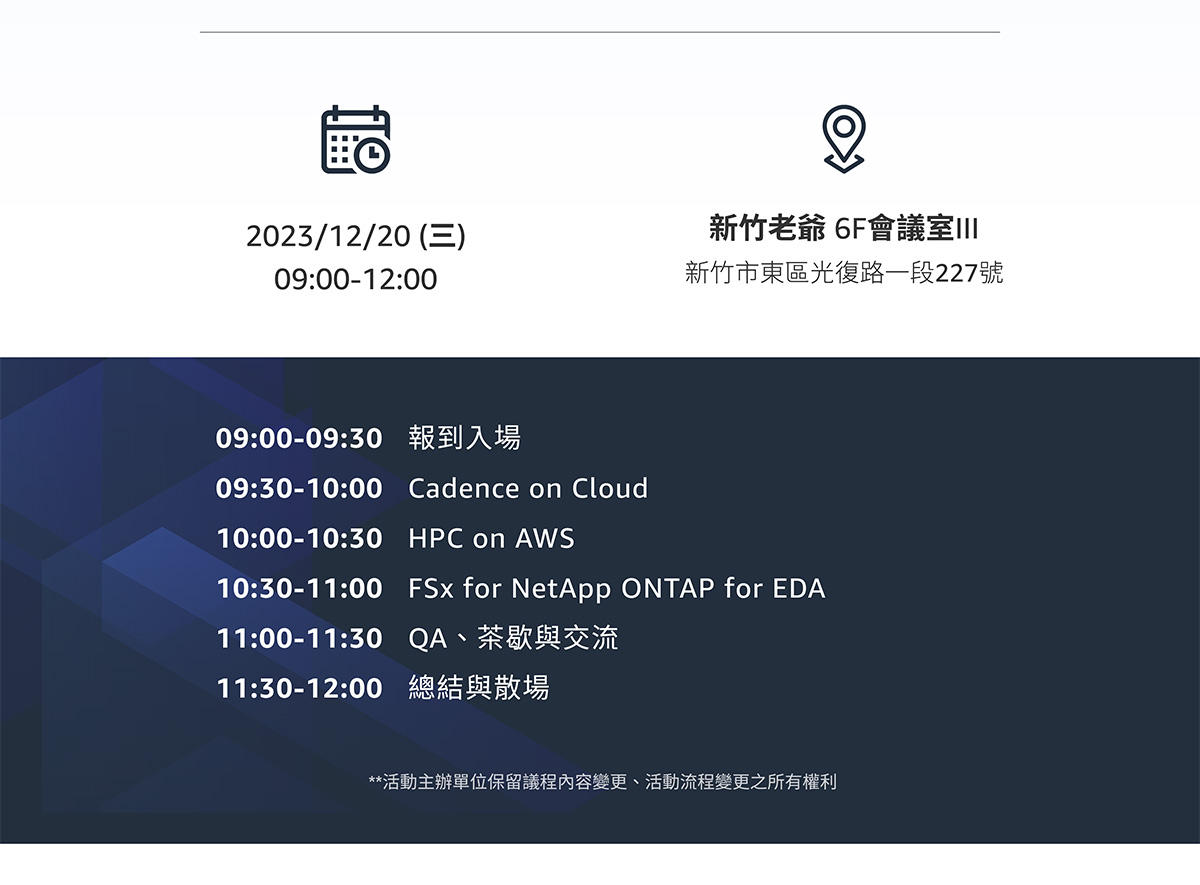 2023/12/20 (三)
09:00-12:00

新竹老爺 6F會議室III
新竹市東區光復路一段227號

09:00-09:30 報到入場
09:30-10:00 Cadence on Cloud
10:00-10:30 HPC on AWS
10:30-11:00 FSx for NetApp ONTAP for EDA
11:00-11:30 QA、茶歇與交流
11:30-12:00 總結與散場

**活動主辦單位保留議程內容變更、活動流程變更之所有權利